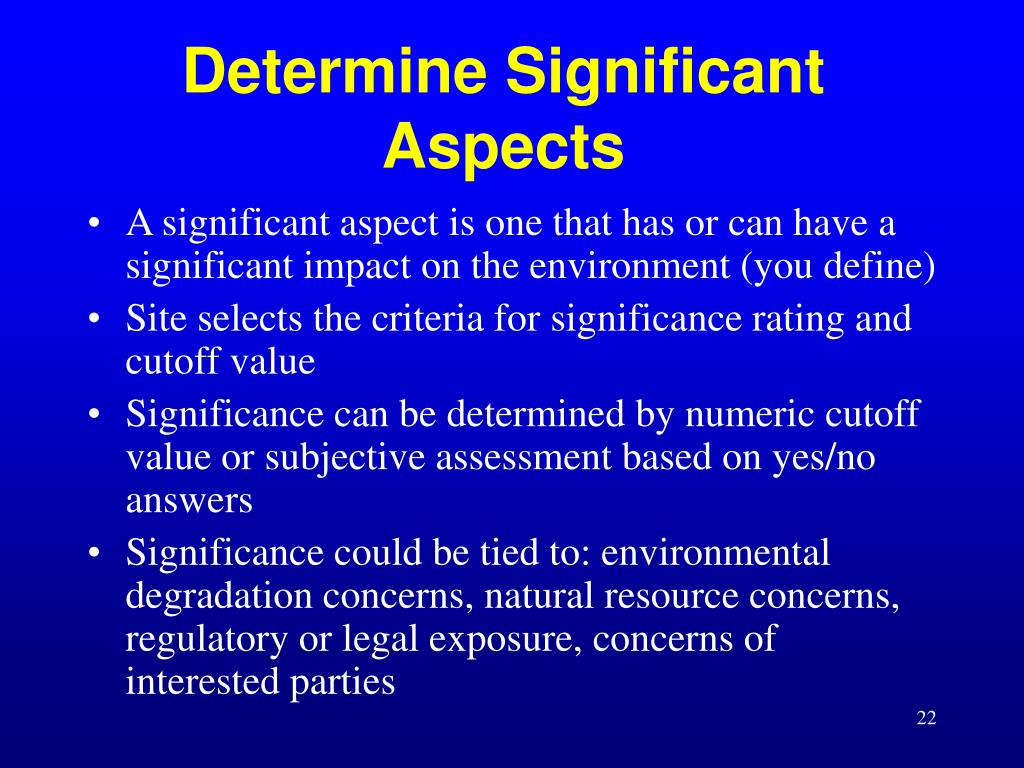 Determine Significant Aspects

• A significant aspect is one that has or can have a significant impact on the environment (you define)
• Site selects the criteria for significance rating and cutoff value
• Significance can be determined by numeric cutoff value or subjective assessment based on yes/no answers
• Significance could be tied to: environmental degradation concerns, natural resource concerns, regulatory or legal exposure, concerns of interested parties

22